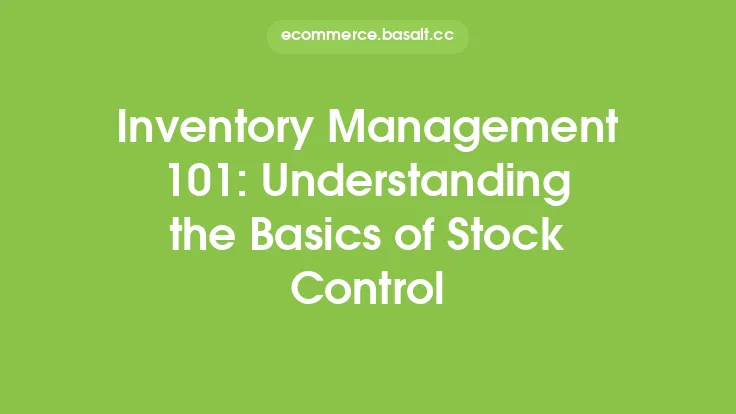 ecommerce.basalt.cc

Inventory Management 101: Understanding the Basics of Stock Control